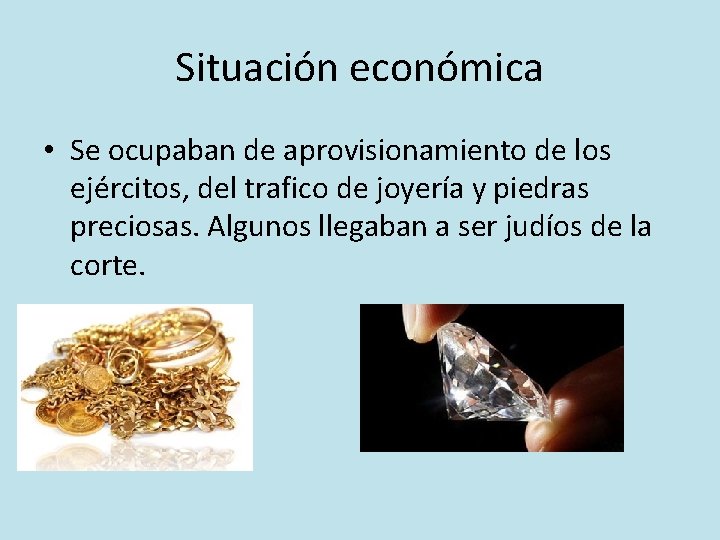 Situación económica

• Se ocupaban de aprovisionamiento de los ejércitos, del trafico de joyería y piedras preciosas. Algunos llegaban a ser judíos de la corte.